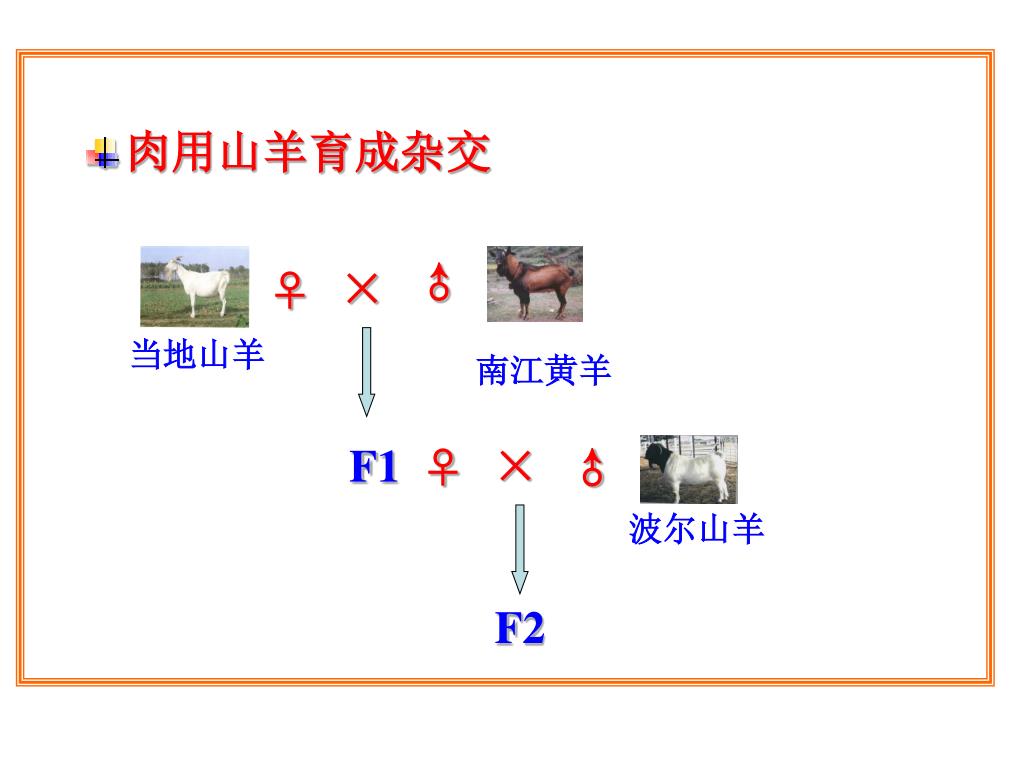 肉用山羊育成杂交

♀ × ♂

当地山羊

南江黄羊

F1 ♀ × ♂

波尔山羊

F2